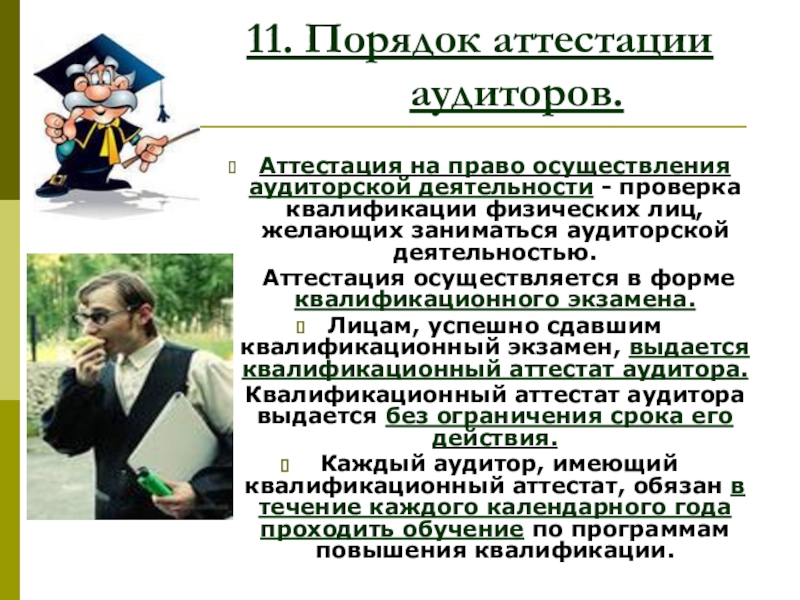 11. Порядок аттестации аудиторов.

Аттестация на право осуществления аудиторской деятельности - проверка квалификации физических лиц, желающих заниматься аудиторской деятельностью.

Аттестация осуществляется в форме квалификационного экзамена.

Лицам, успешно сдавшим квалификационный экзамен, выдается квалификационный аттестат аудитора.

Квалификационный аттестат аудитора выдается без ограничения срока его действия.

Каждый аудитор, имеющий квалификационный аттестат, обязан в течение каждого календарного года проходить обучение по программам повышения квалификации.